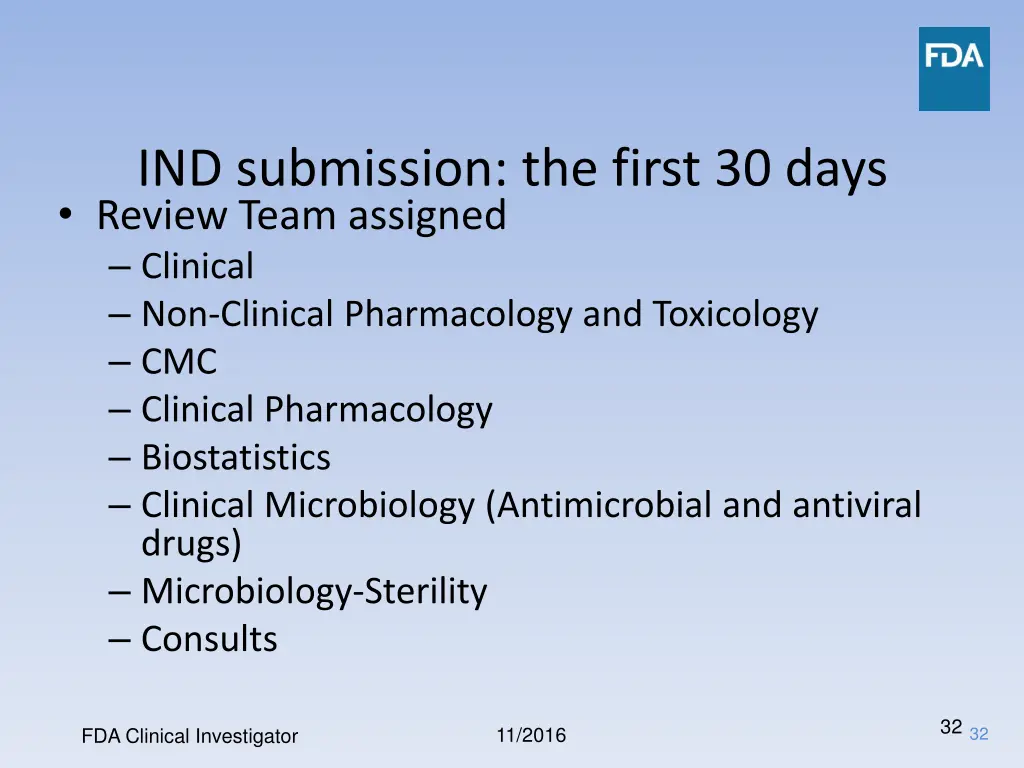 FDA

IND submission: the first 30 days

• Review Team assigned
– Clinical
– Non-Clinical Pharmacology and Toxicology
– CMC
– Clinical Pharmacology
– Biostatistics
– Clinical Microbiology (Antimicrobial and antiviral drugs)
– Microbiology-Sterility
– Consults

FDA Clinical Investigator

11/2016

32 32